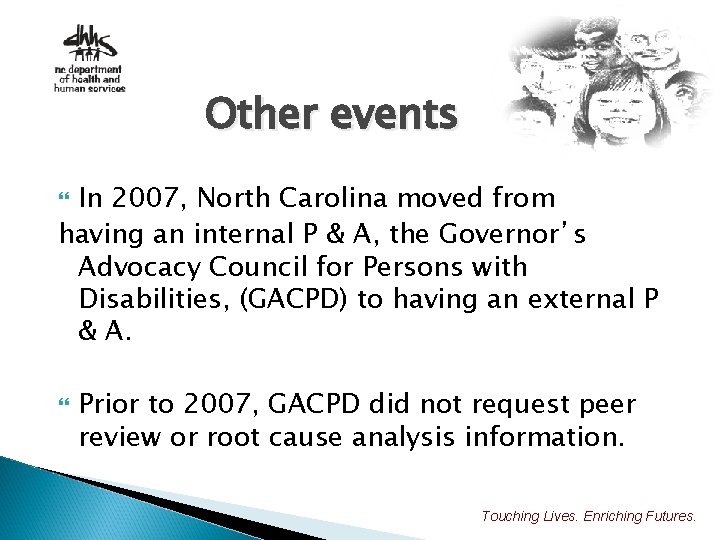 dhhs
nc department of health and human services

Other events

In 2007, North Carolina moved from having an internal P & A, the Governor's Advocacy Council for Persons with Disabilities, (GACPD) to having an external P & A.

Prior to 2007, GACPD did not request peer review or root cause analysis information.

Touching Lives. Enriching Futures.